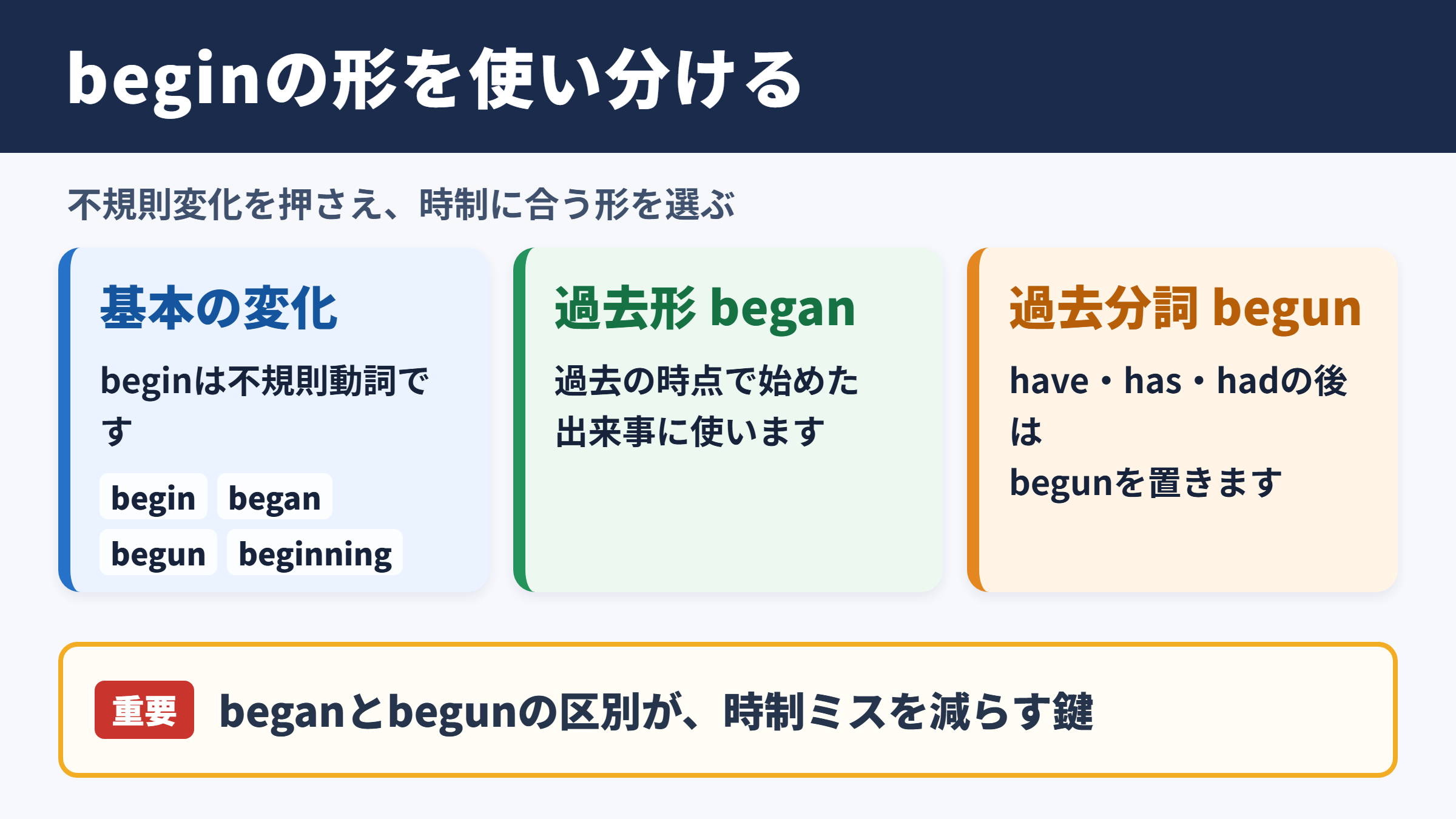 beginの形を使い分ける

不規則変化を押さえ、時制に合う形を選ぶ

基本の変化

beginは不規則動詞です

begin began begun beginning

過去形 began

過去の時点で始めた出来事に使います

過去分詞 begun

have・has・hadの後はbegunを置きます

重要 beganとbegunの区別が、時制ミスを減らす鍵